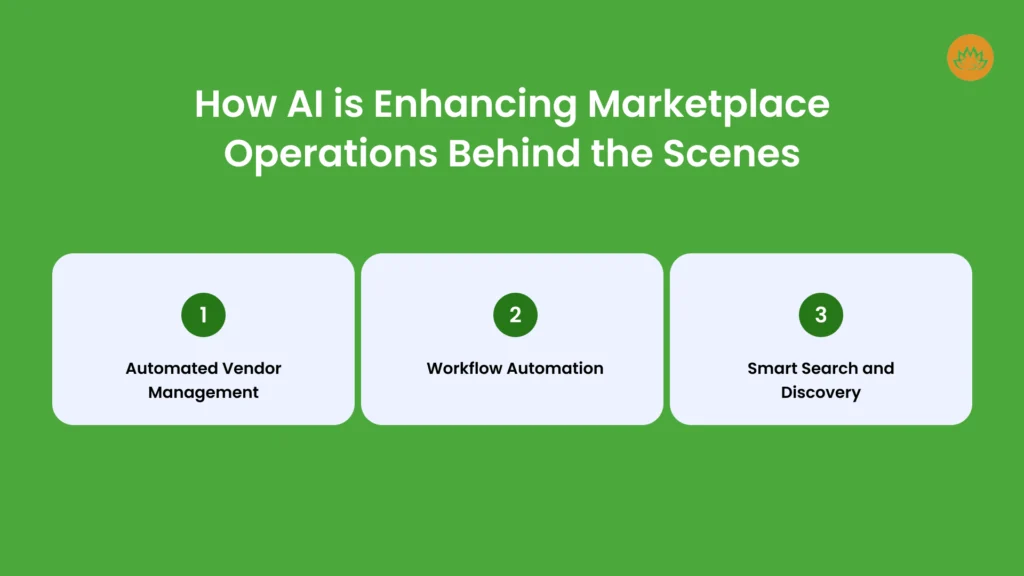 How AI is Enhancing Marketplace Operations Behind the Scenes

1

Automated Vendor Management

2

Workflow Automation

3

Smart Search and Discovery